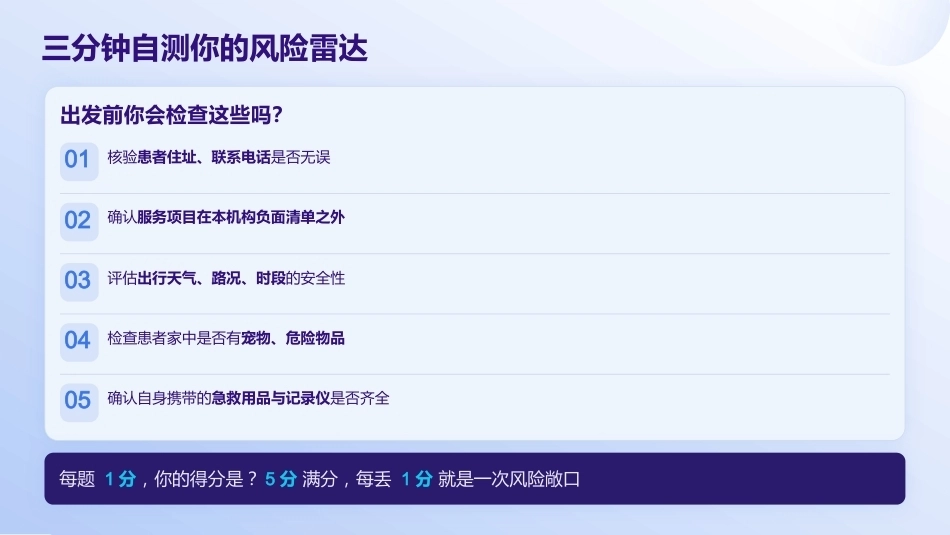 三分钟自测你的风险雷达

出发前你会检查这些吗？

01 核验患者住址、联系电话是否无误

02 确认服务项目在本机构负面清单之外

03 评估出行天气、路况、时段的安全性

04 检查患者家中是否有宠物、危险物品

05 确认自身携带的急救用品与记录仪是否齐全

每题 1 分，你的得分是？5 分 满分，每丢 1 分 就是一次风险敞口